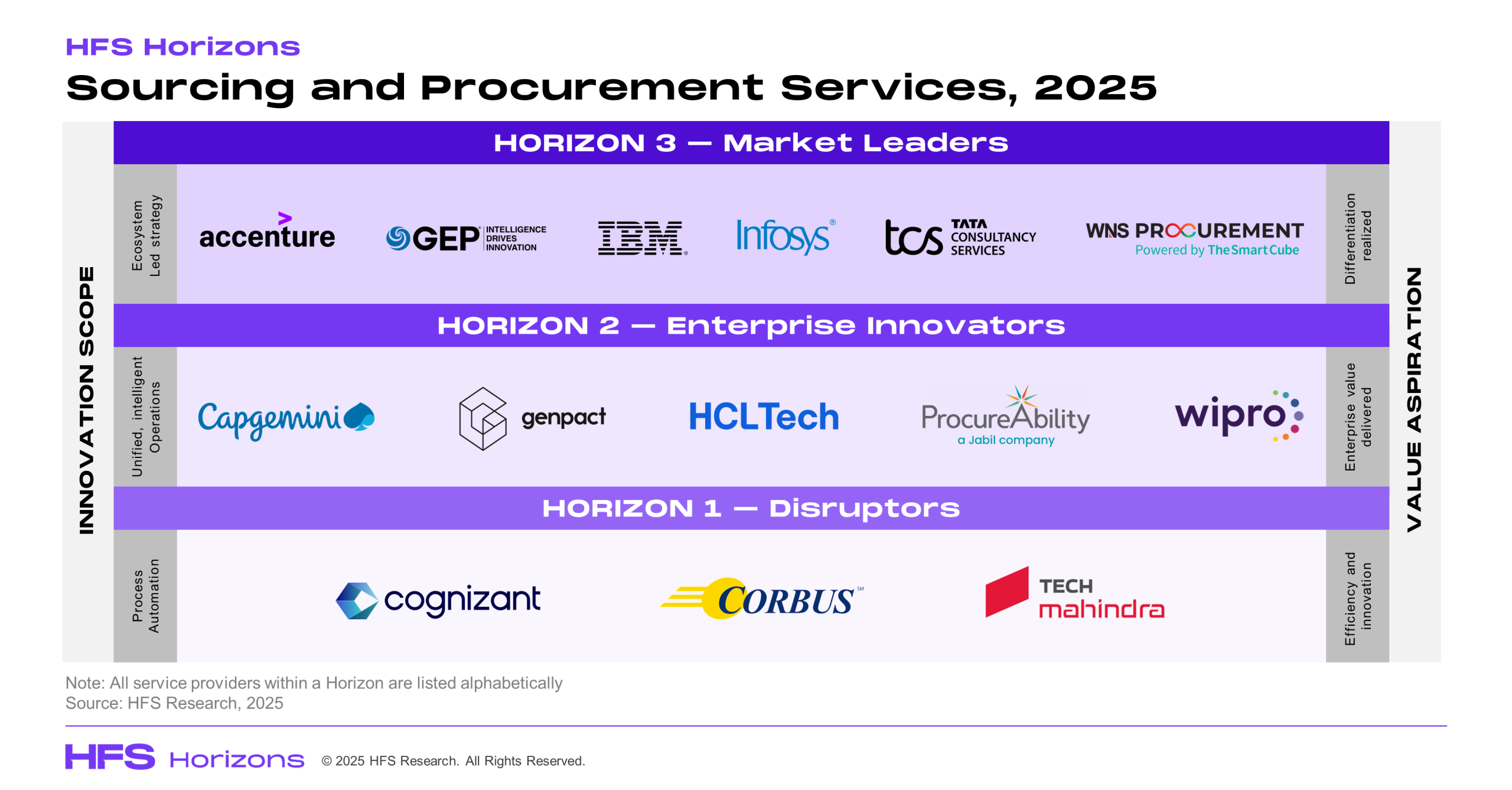 HFS Horizons

Sourcing and Procurement Services, 2025

INNOVATION SCOPE

HORIZON 3 — Market Leaders

Ecosystem Led strategy

accenture

GEP INTELLIGENCE DRIVES INNOVATION

IBM

Infosys

tcs TATA CONSULTANCY SERVICES

WNS PROCUREMENT Powered by TheSmartCube

Differentiation realized

HORIZON 2 — Enterprise Innovators

Unified, intelligent Operations

Capgemini

genpact

HCLTech

ProcureAbility a Jabil company

wipro

Enterprise value delivered

HORIZON 1 — Disruptors

Process Automation

cognizant

CORBUS

TECH mahindra

Efficiency and innovation

VALUE ASPIRATION

Note: All service providers within a Horizon are listed alphabetically
Source: HFS Research, 2025

HFS Horizons © 2025 HFS Research. All Rights Reserved.